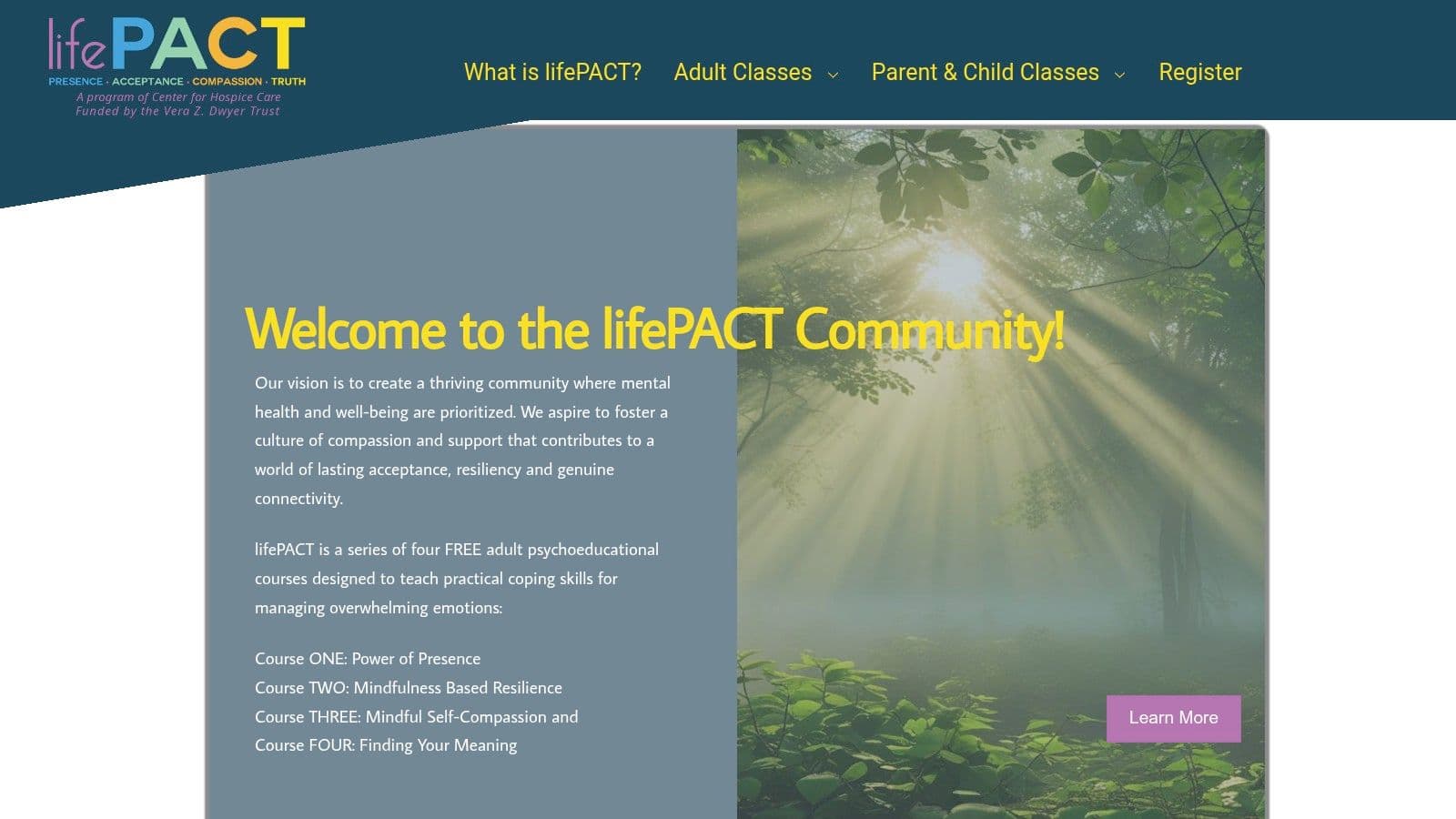 lifePACT
PRESENCE · ACCEPTANCE · COMPASSION · TRUTH
A program of Center for Hospice Care
Funded by the Vera Z. Dwyer Trust

What is lifePACT? Adult Classes Parent & Child Classes Register

Welcome to the lifePACT Community!

Our vision is to create a thriving community where mental health and well-being are prioritized. We aspire to foster a culture of compassion and support that contributes to a world of lasting acceptance, resiliency and genuine connectivity.

lifePACT is a series of four FREE adult psychoeducational courses designed to teach practical coping skills for managing overwhelming emotions:

Course ONE: Power of Presence
Course TWO: Mindfulness Based Resilience
Course THREE: Mindful Self-Compassion and
Course FOUR: Finding Your Meaning

Learn More